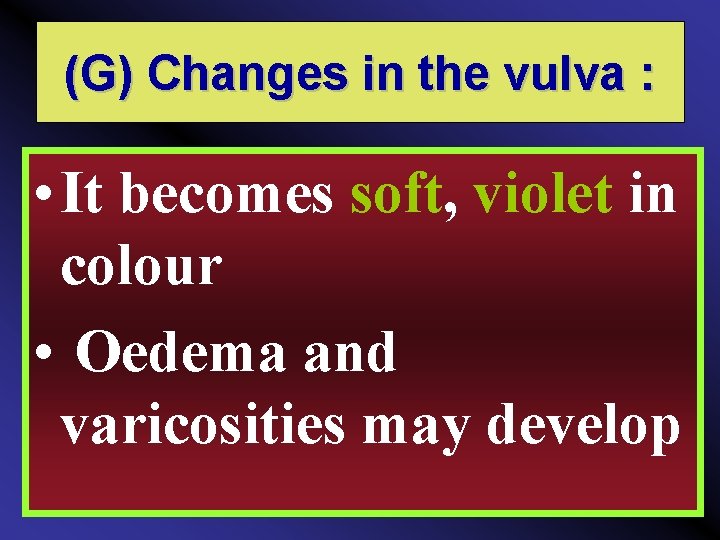 (G) Changes in the vulva :

• It becomes soft, violet in colour

• Oedema and varicosities may develop